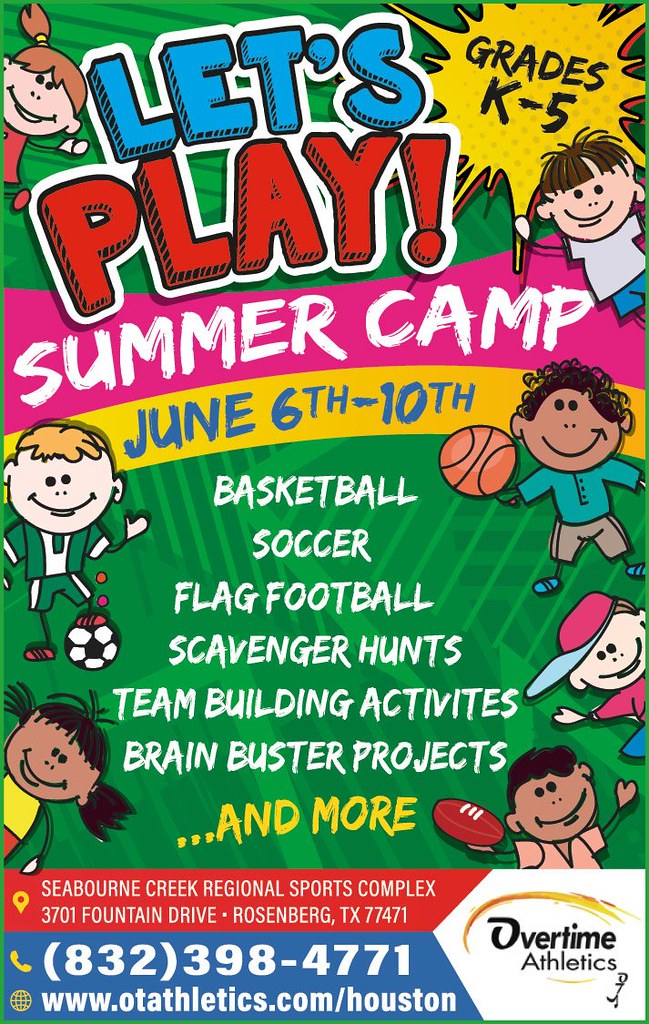 LET'S PLAY!

GRADES K-5

SUMMER CAMP

JUNE 6TH-10TH

BASKETBALL
SOCCER
FLAG FOOTBALL
SCAVENGER HUNTS
TEAM BUILDING ACTIVITES
BRAIN BUSTER PROJECTS
...AND MORE

SEABOURNE CREEK REGIONAL SPORTS COMPLEX
3701 FOUNTAIN DRIVE • ROSENBERG, TX 77471

(832)398-4771

www.otathletics.com/houston

Overtime Athletics